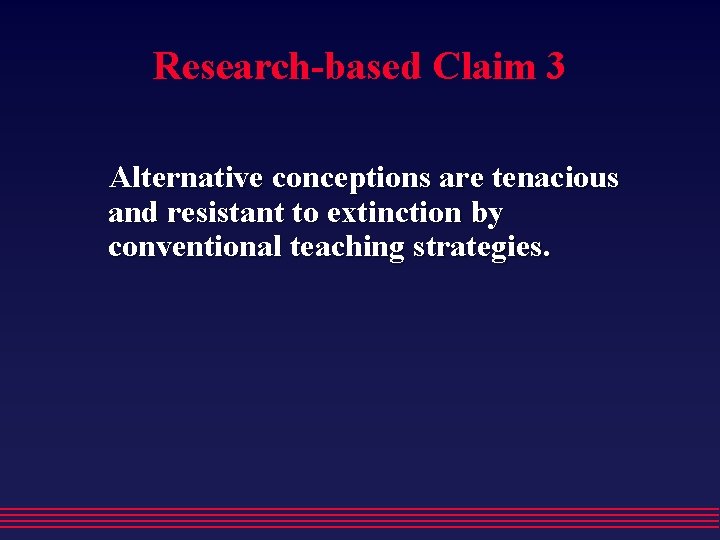 Research-based Claim 3

Alternative conceptions are tenacious and resistant to extinction by conventional teaching strategies.